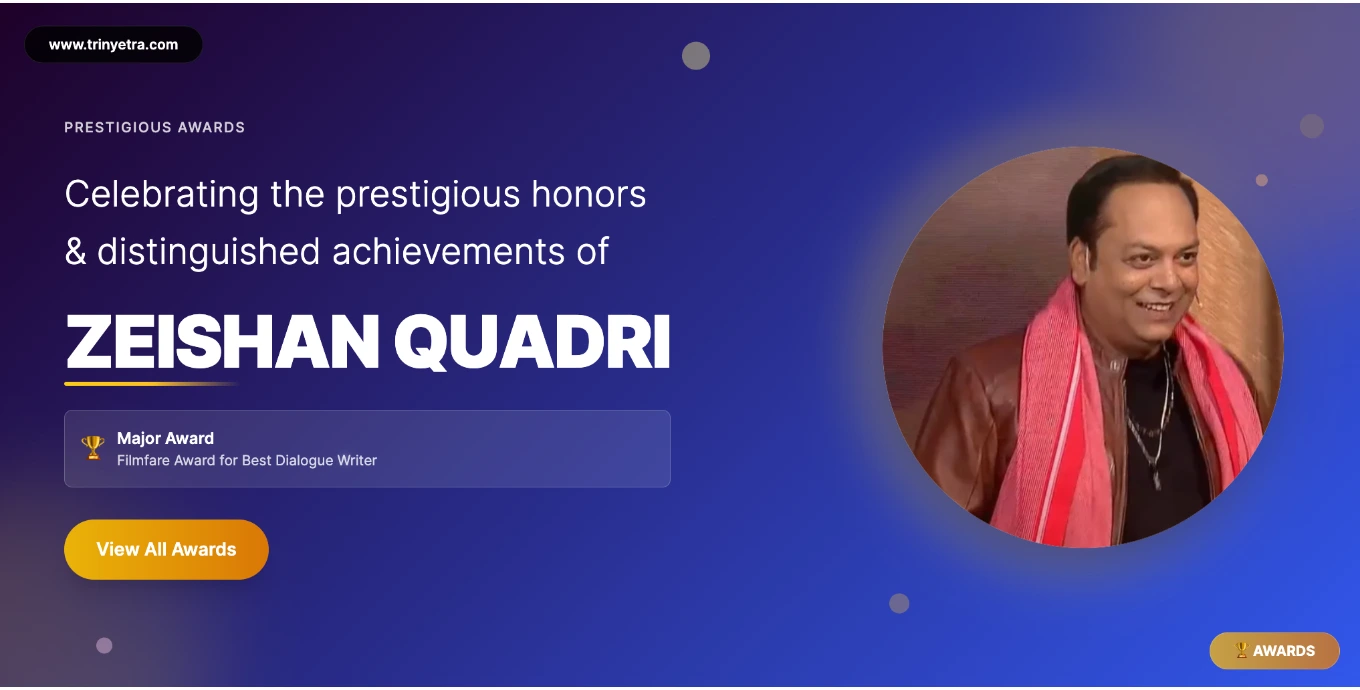 www.trinyetra.com

PRESTIGIOUS AWARDS

Celebrating the prestigious honors & distinguished achievements of

ZEISHAN QUADRI

Major Award
Filmfare Award for Best Dialogue Writer

View All Awards

AWARDS